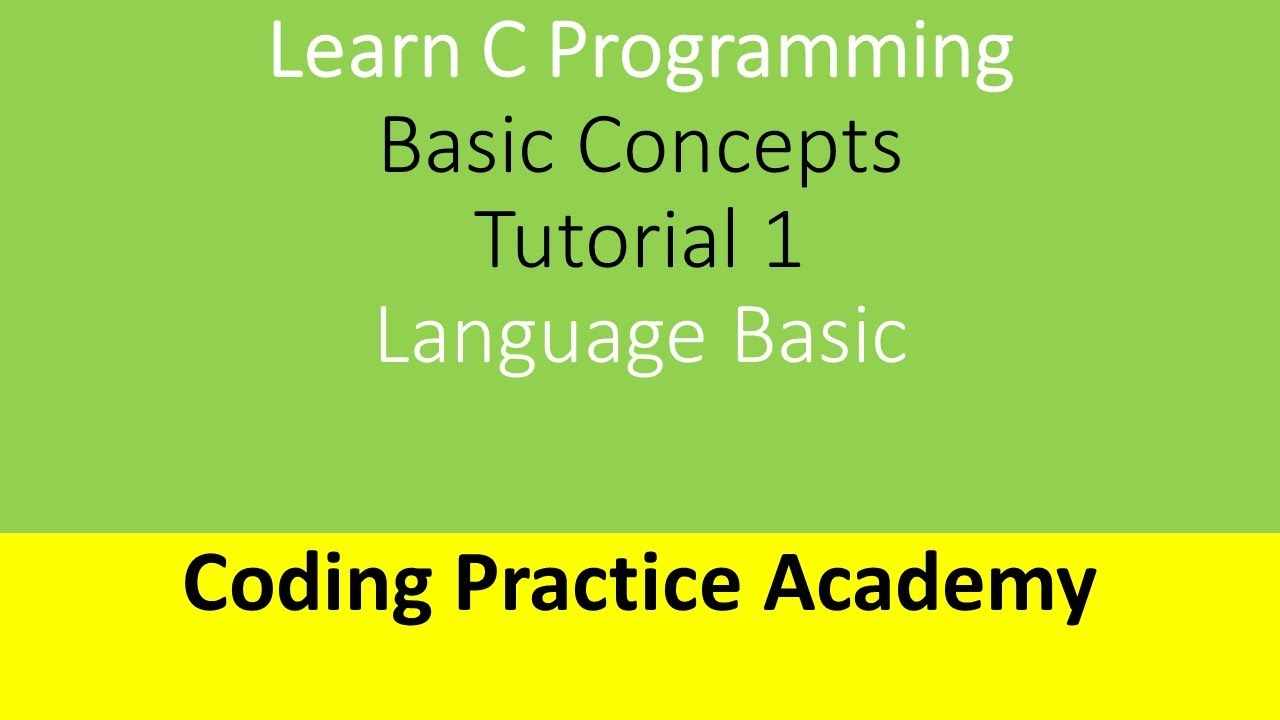 Learn C Programming
Basic Concepts
Tutorial 1
Language Basic

Coding Practice Academy